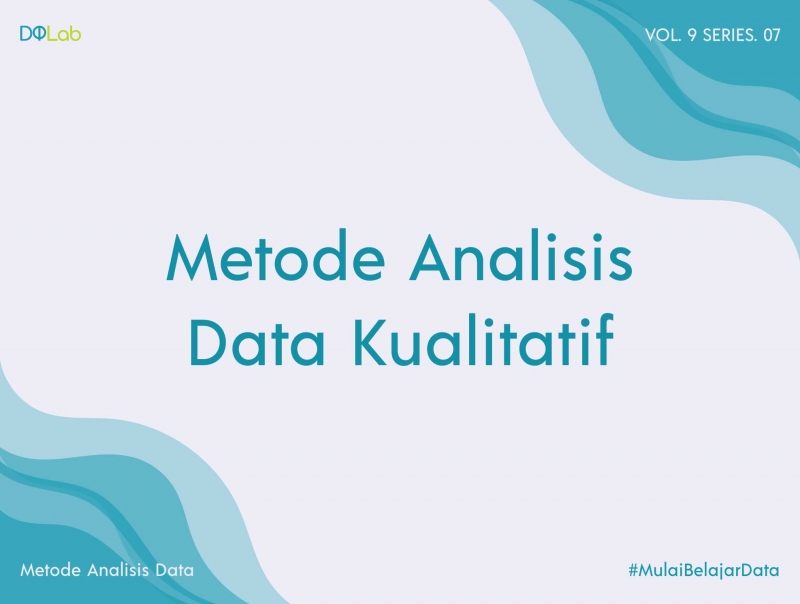 DQLab

VOL. 9 SERIES. 07

Metode Analisis Data Kualitatif

Metode Analisis Data

#MulaiBelajarData